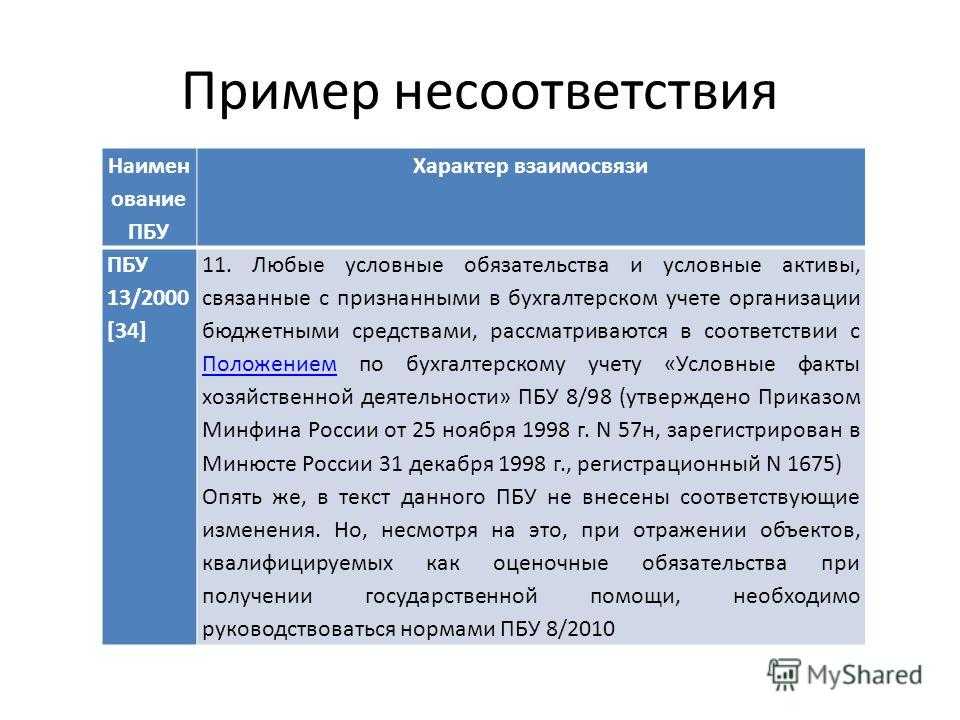 Пример несоответствия

| Наименование ПБУ | Характер взаимосвязи |
|---|---|
| ПБУ 13/2000 [34] | 11. Любые условные обязательства и условные активы, связанные с признанными в бухгалтерском учете организации бюджетными средствами, рассматриваются в соответствии с Положением по бухгалтерскому учету «Условные факты хозяйственной деятельности» ПБУ 8/98 (утверждено Приказом Минфина России от 25 ноября 1998 г. N 57н, зарегистрирован в Минюсте России 31 декабря 1998 г., регистрационный N 1675) Опять же, в текст данного ПБУ не внесены соответствующие изменения. Но, несмотря на это, при отражении объектов, квалифицируемых как оценочные обязательства при получении государственной помощи, необходимо руководствоваться нормами ПБУ 8/2010 |

MyShared